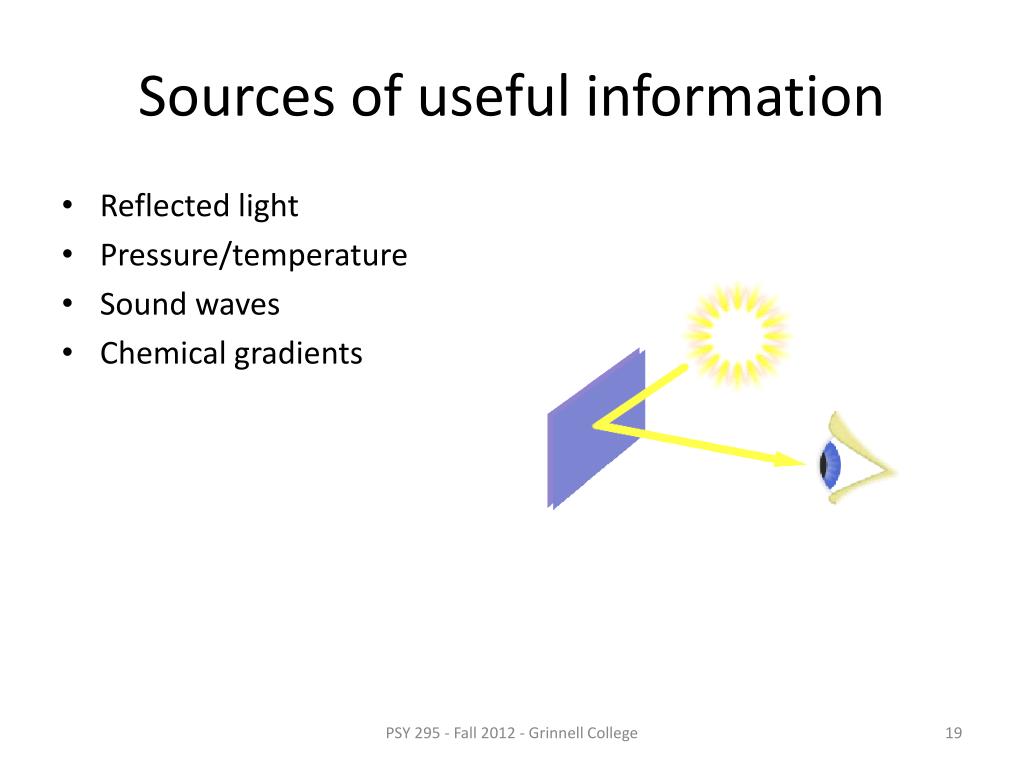 Sources of useful information

• Reflected light
• Pressure/temperature
• Sound waves
• Chemical gradients

PSY 295 - Fall 2012 - Grinnell College

19